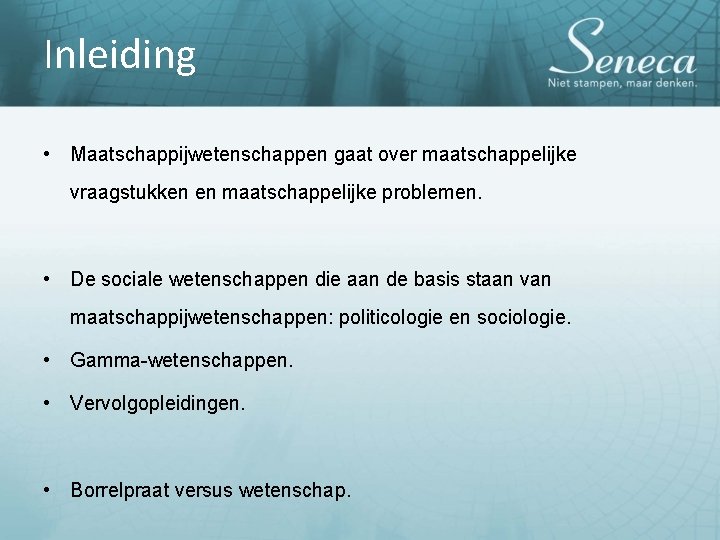 Inleiding

Seneca
Niet stampen, maar denken.

• Maatschappijwetenschappen gaat over maatschappelijke vraagstukken en maatschappelijke problemen.

• De sociale wetenschappen die aan de basis staan van maatschappijwetenschappen: politicologie en sociologie.
• Gamma-wetenschappen.
• Vervolgopleidingen.

• Borrelpraat versus wetenschap.